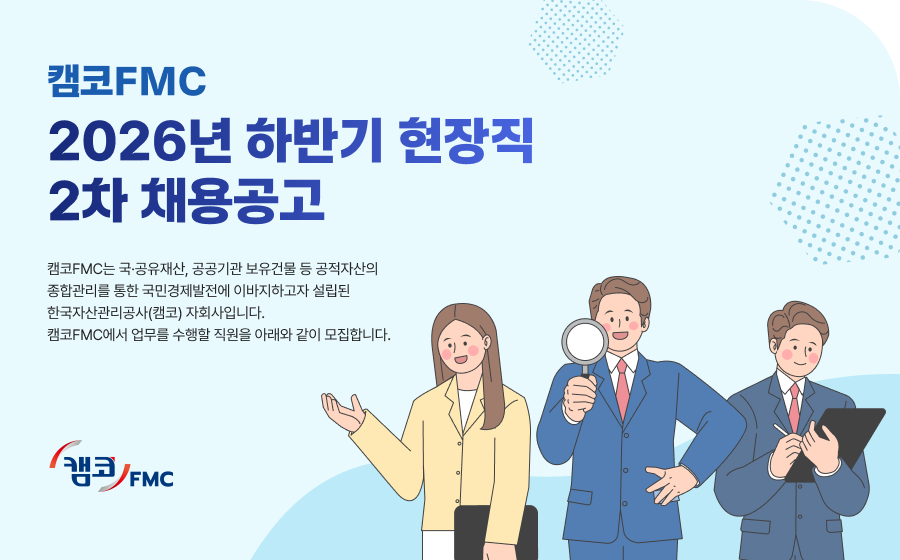 캠코FMC
2026년 하반기 현장직
2차 채용공고

캠코FMC는 국·공유재산, 공공기관 보유건물 등 공적자산의 종합관리를 통한 국민경제발전에 이바지하고자 설립된 한국자산관리공사(캠코) 자회사입니다.
캠코FMC에서 업무를 수행할 직원을 아래와 같이 모집합니다.

캠코 FMC